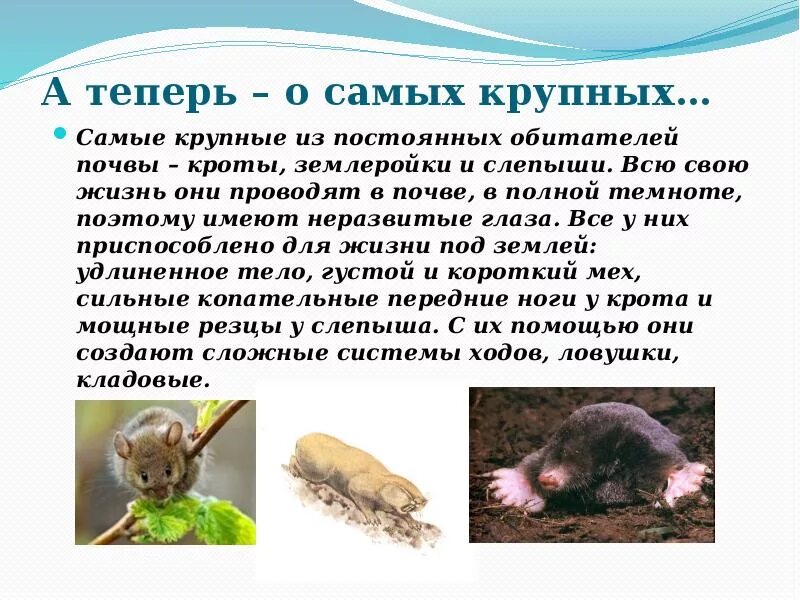 А теперь – о самых крупных…

Самые крупные из постоянных обитателей почвы – кроты, землеройки и слепыши. Всю свою жизнь они проводят в почве, в полной темноте, поэтому имеют неразвитые глаза. Все у них приспособлено для жизни под землей: удлиненное тело, густой и короткий мех, сильные копательные передние ноги у крота и мощные резцы у слепыша. С их помощью они создают сложные системы ходов, ловушки, кладовые.